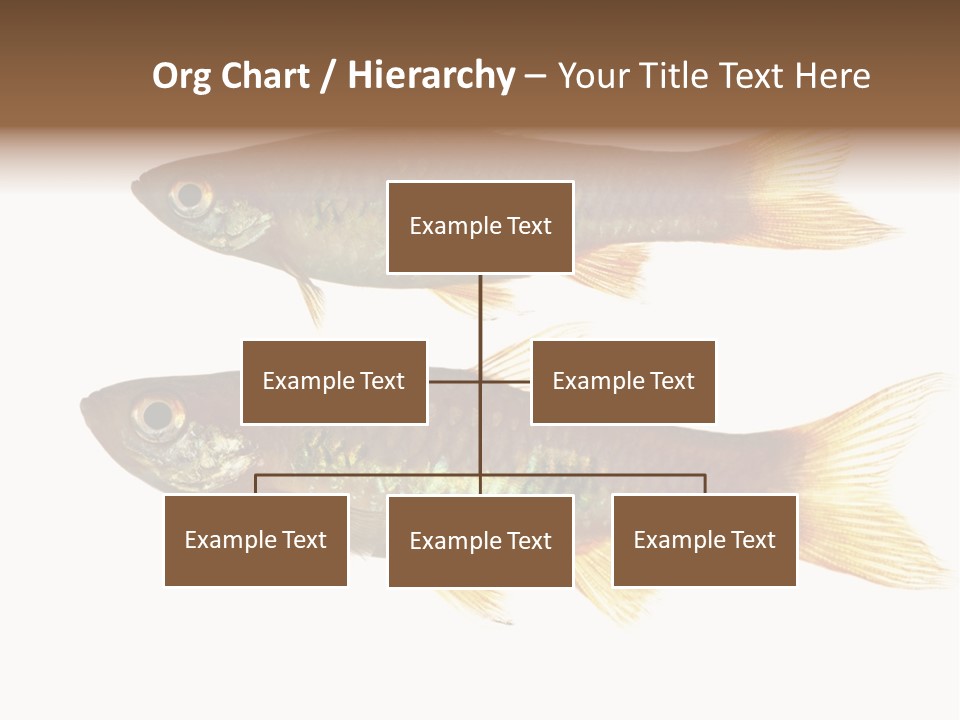 Org Chart / Hierarchy – Your Title Text Here

Example Text

Example Text

Example Text

Example Text

Example Text

Example Text